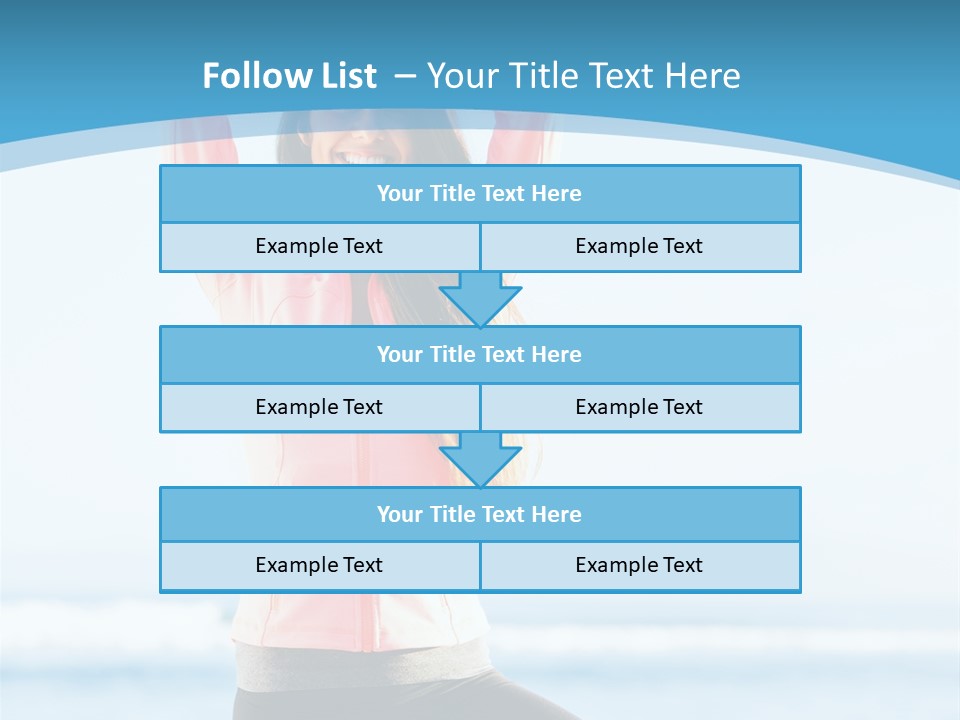 Follow List – Your Title Text Here

Your Title Text Here

Example Text

Example Text

Your Title Text Here

Example Text

Example Text

Your Title Text Here

Example Text

Example Text